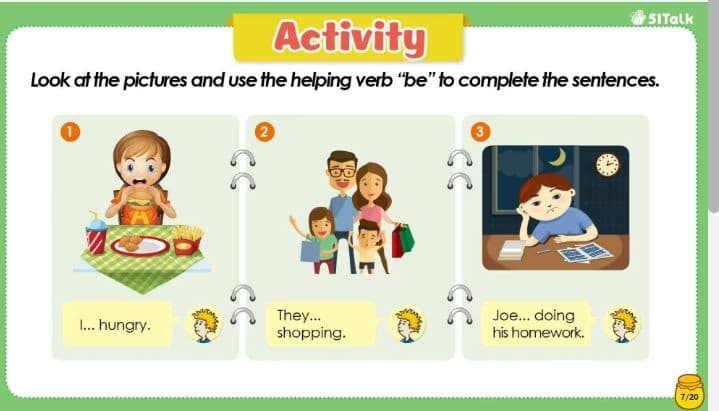 51Talk

Activity

Look at the pictures and use the helping verb "be" to complete the sentences.

1

I... hungry.

2

They... shopping.

3

Joe... doing his homework.

7/20